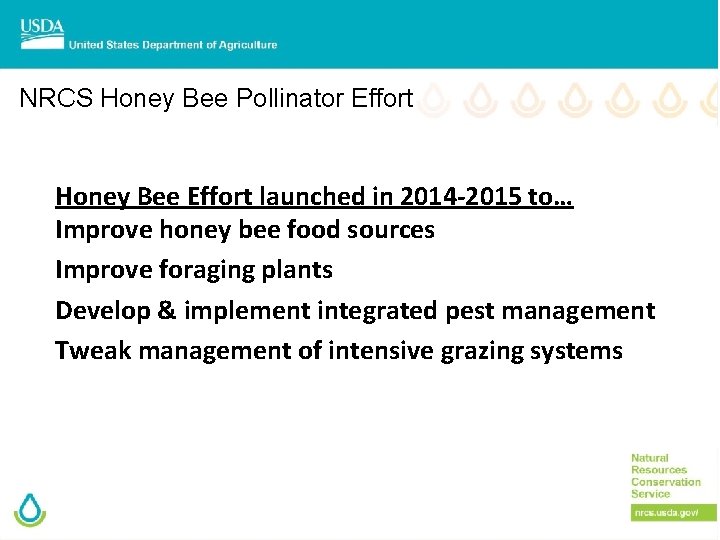 USDA
United States Department of Agriculture

NRCS Honey Bee Pollinator Effort

Honey Bee Effort launched in 2014-2015 to…

Improve honey bee food sources

Improve foraging plants

Develop & implement integrated pest management

Tweak management of intensive grazing systems

Natural Resources Conservation Service

nrcs.usda.gov/